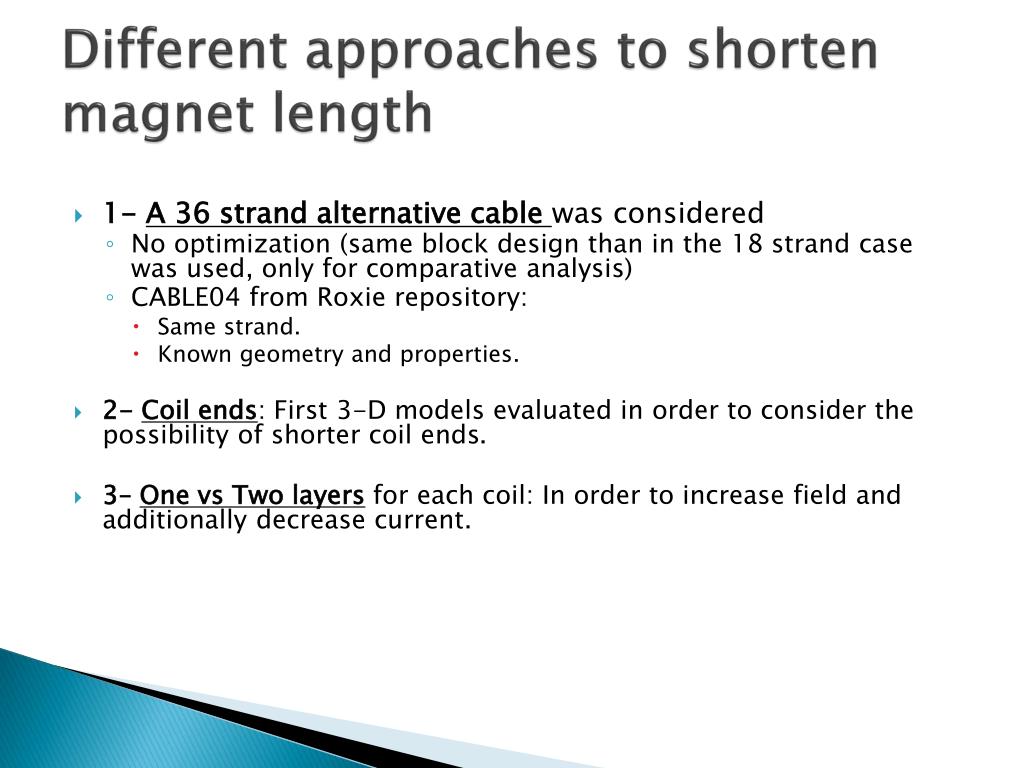 Different approaches to shorten magnet length

1- A 36 strand alternative cable was considered
No optimization (same block design than in the 18 strand case was used, only for comparative analysis)
CABLE04 from Roxie repository:
Same strand.
Known geometry and properties.

2- Coil ends: First 3-D models evaluated in order to consider the possibility of shorter coil ends.

3- One vs Two layers for each coil: In order to increase field and additionally decrease current.